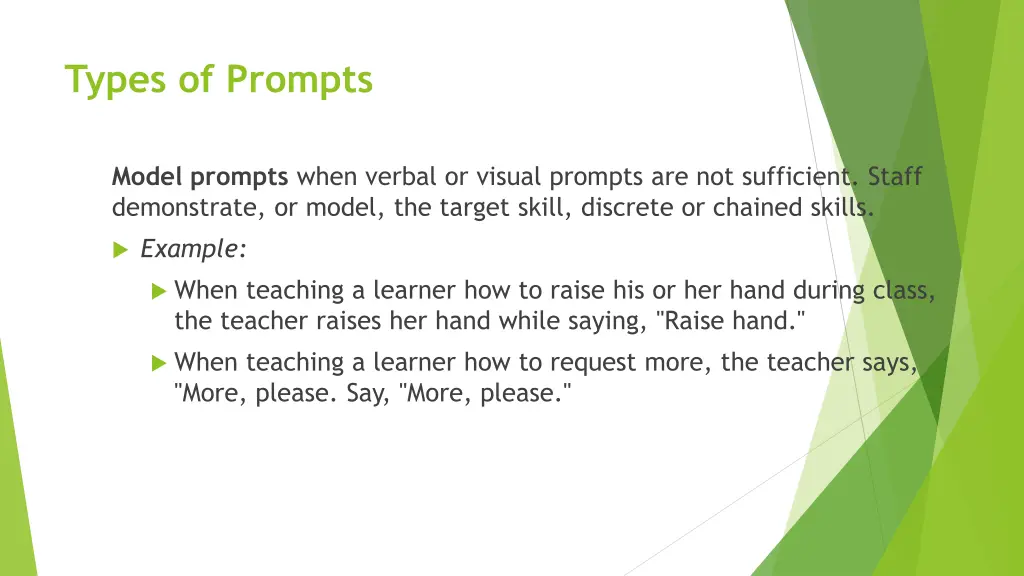 Types of Prompts

Model prompts when verbal or visual prompts are not sufficient. Staff demonstrate, or model, the target skill, discrete or chained skills.

Example:

When teaching a learner how to raise his or her hand during class, the teacher raises her hand while saying, "Raise hand."

When teaching a learner how to request more, the teacher says, "More, please. Say, "More, please."